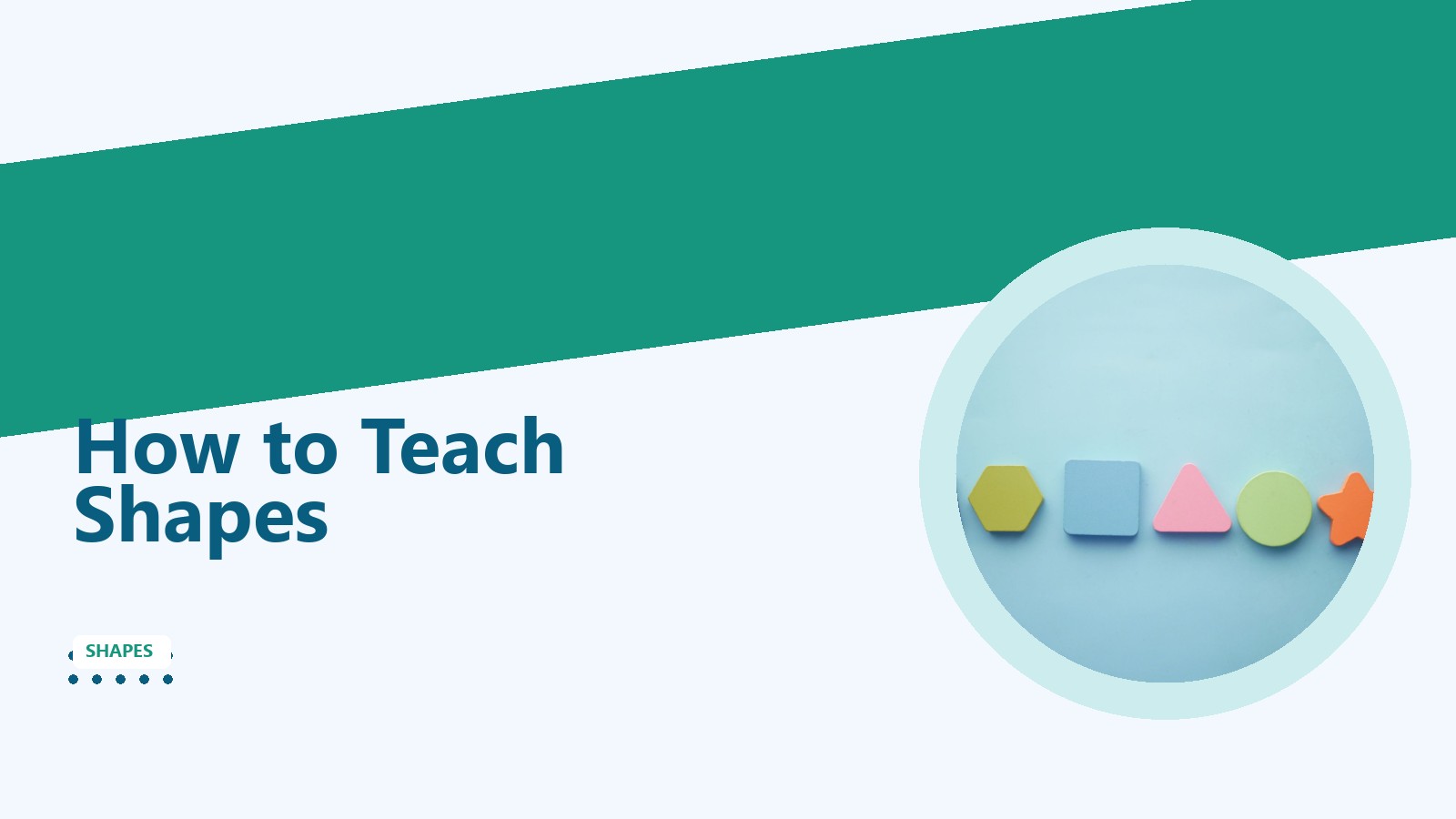 How to Teach Shapes

SHAPES